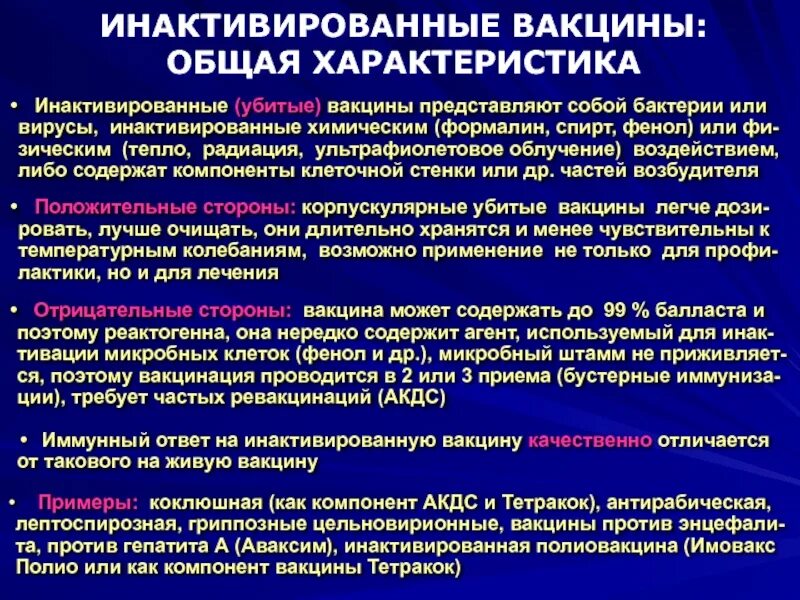 ИНАКТИВИРОВАННЫЕ ВАКЦИНЫ: ОБЩАЯ ХАРАКТЕРИСТИКА

• Инактивированные (убитые) вакцины представляют собой бактерии или вирусы, инактивированные химическим (формалин, спирт, фенол) или физическим (тепло, радиация, ультрафиолетовое облучение) воздействием, либо содержат компоненты клеточной стенки или др. частей возбудителя

• Положительные стороны: корпускулярные убитые вакцины легче дозировать, лучше очищать, они длительно хранятся и менее чувствительны к температурным колебаниям, возможно применение не только для профилактики, но и для лечения

• Отрицательные стороны: вакцина может содержать до 99 % балласта и поэтому реактогенна, она нередко содержит агент, используемый для инактивации микробных клеток (фенол и др.), микробный штамм не приживляется, поэтому вакцинация проводится в 2 или 3 приема (бустерные иммунизации), требует частых ревакцинаций (АКДС)

• Иммунный ответ на инактивированную вакцину качественно отличается от такового на живую вакцину

• Примеры: коклюшная (как компонент АКДС и Тетракок), антирабическая, лептоспирозная, гриппозные цельновирионные, вакцины против энцефалита, против гепатита А (Аваксим), инактивированная полиовакцина (Имовакс Полио или как компонент вакцины Тетракок)